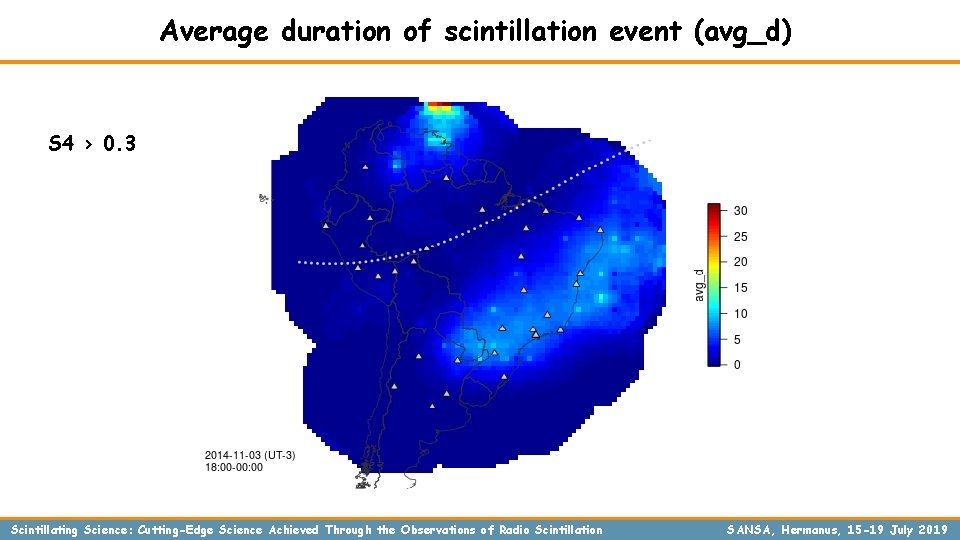 Average duration of scintillation event (avg_d)

S4 > 0.3

30
25
20
15
10
5
0

avg_d

2014-11-03 (UT-3)
18:00-00:00

Scintillating Science: Cutting-Edge Science Achieved Through the Observations of Radio Scintillation

SANSA, Hermanus, 15-19 July 2019